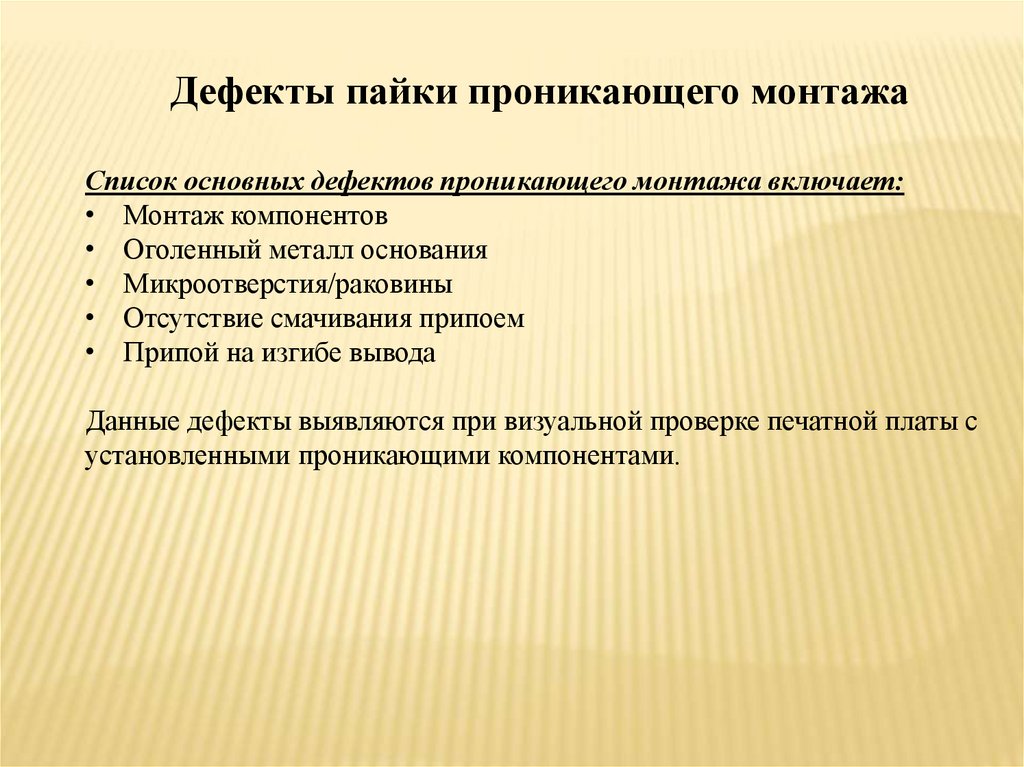 Дефекты пайки проникающего монтажа

Список основных дефектов проникающего монтажа включает:
• Монтаж компонентов
• Оголенный металл основания
• Микроотверстия/раковины
• Отсутствие смачивания припоем
• Припой на изгибе вывода

Данные дефекты выявляются при визуальной проверке печатной платы с установленными проникающими компонентами.